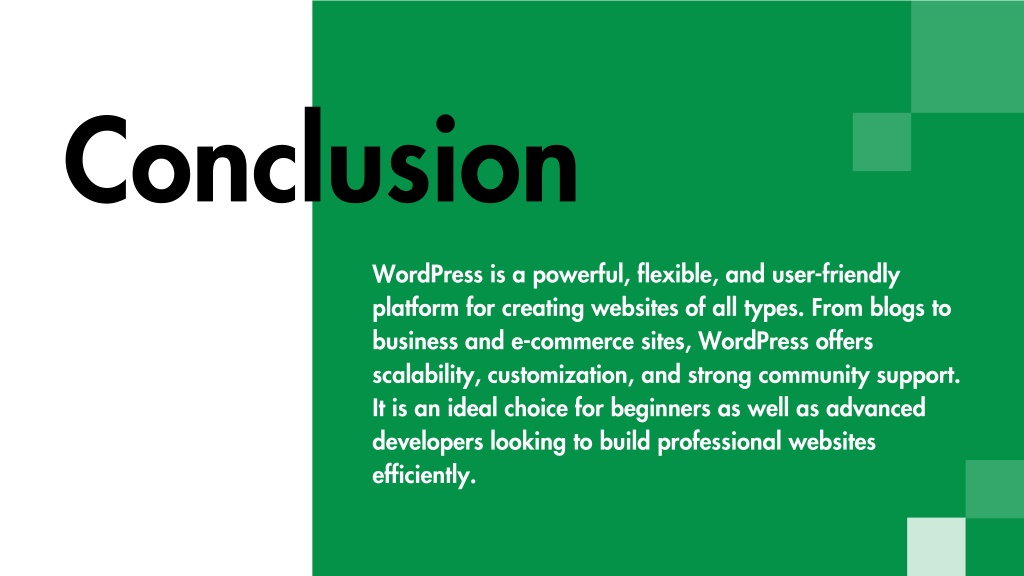 Conclusion

WordPress is a powerful, flexible, and user-friendly platform for creating websites of all types. From blogs to business and e-commerce sites, WordPress offers scalability, customization, and strong community support. It is an ideal choice for beginners as well as advanced developers looking to build professional websites efficiently.